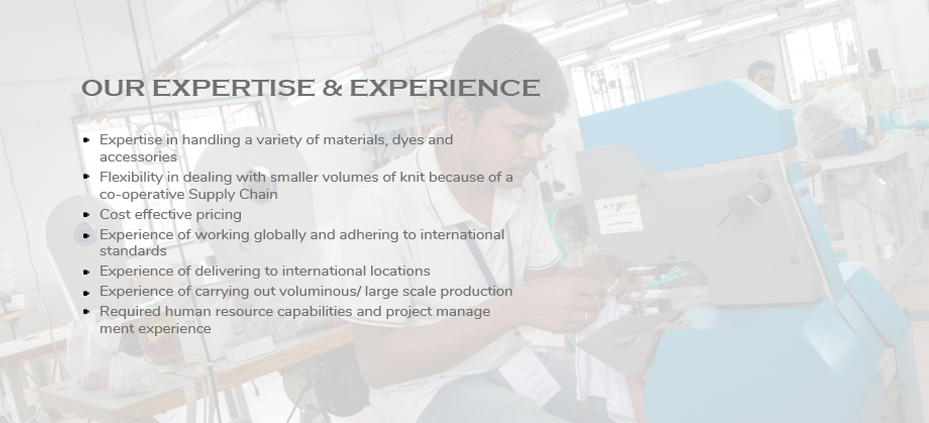 OUR EXPERTISE & EXPERIENCE

- Expertise in handling a variety of materials, dyes and accessories
- Flexibility in dealing with smaller volumes of knit because of a co-operative Supply Chain
- Cost effective pricing
- Experience of working globally and adhering to international standards
- Experience of delivering to international locations
- Experience of carrying out voluminous/ large scale production
- Required human resource capabilities and project manage ment experience